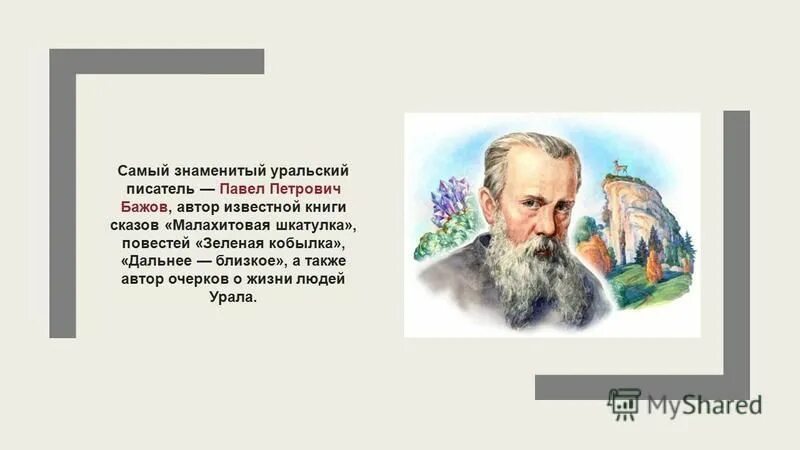 Самый знаменитый уральский писатель — Павел Петрович Бажов, автор известной книги сказов «Малахитовая шкатулка», повестей «Зеленая кобылка», «Дальнее — близкое», а также автор очерков о жизни людей Урала.

MyShared